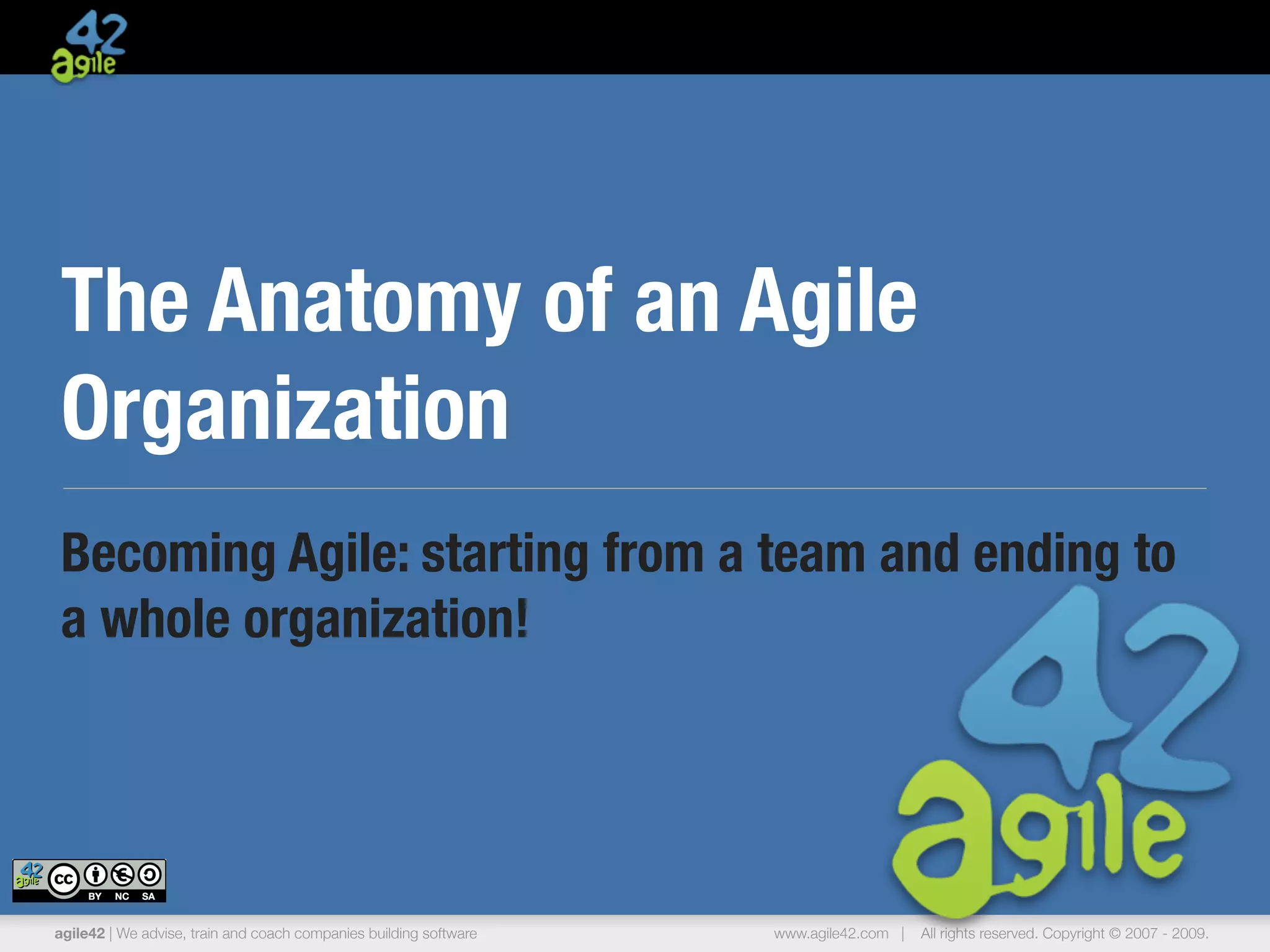 42 agile

The Anatomy of an Agile Organization

Becoming Agile: starting from a team and ending to a whole organization!

42 agile

42 agile cc BY NC SA

agile42 | We advise, train and coach companies building software

www.agile42.com | All rights reserved. Copyright © 2007 - 2009.